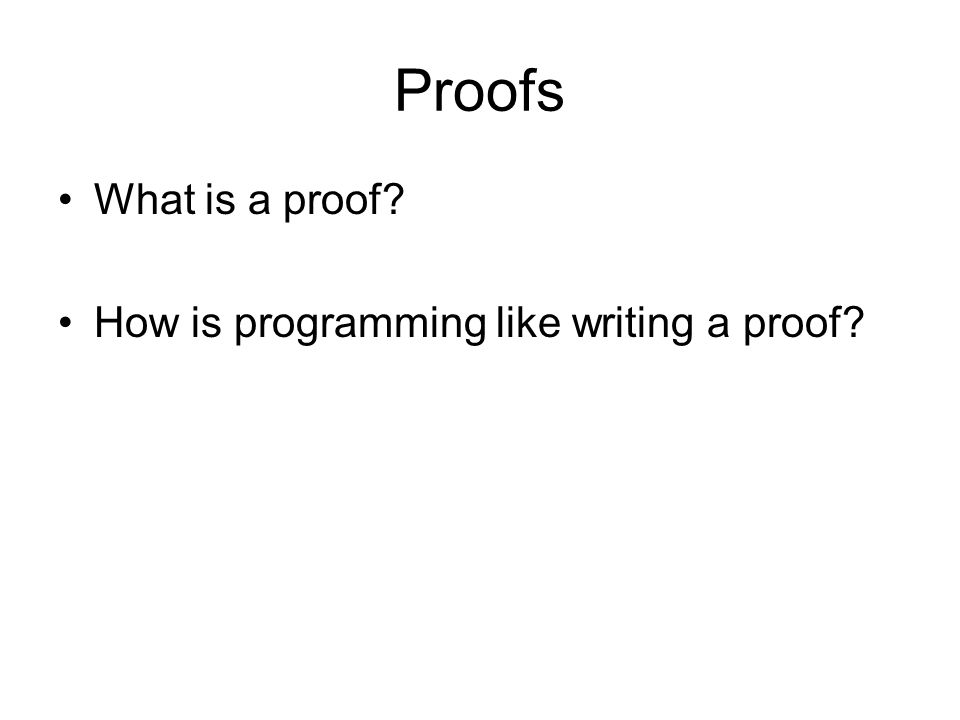 Proofs

• What is a proof?

• How is programming like writing a proof?